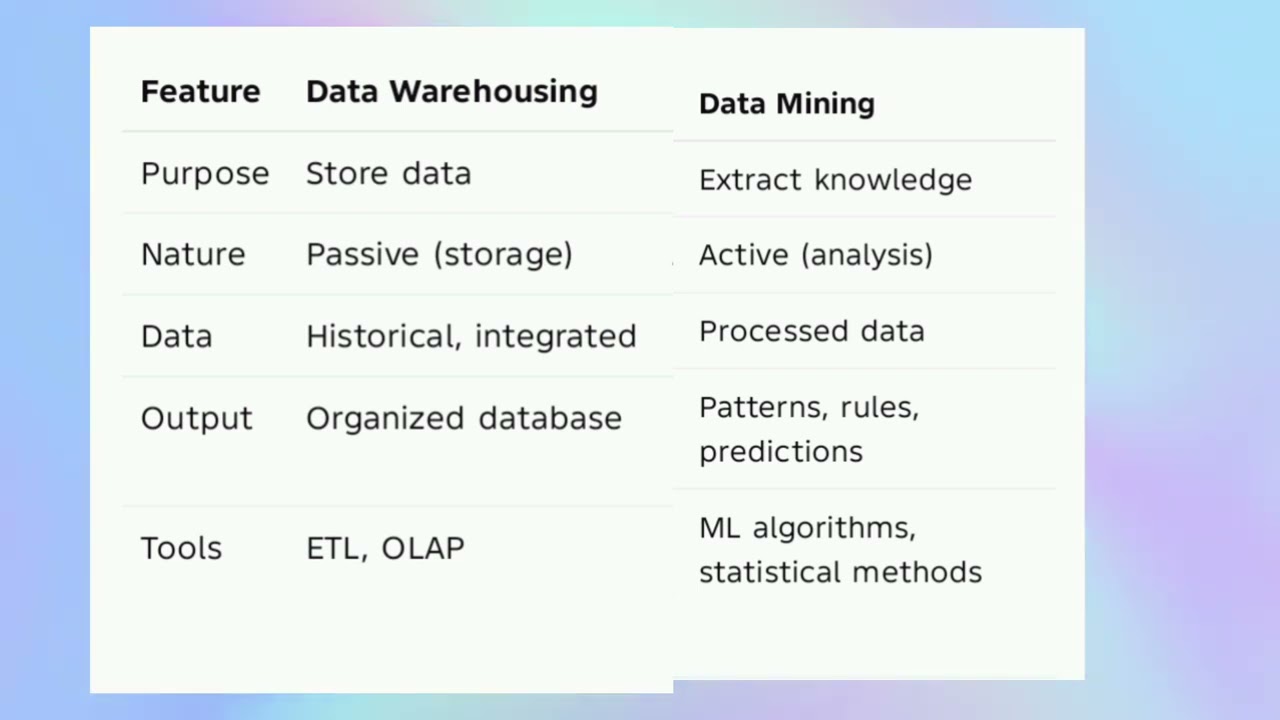 | Feature | Data Warehousing | Data Mining |
|---|---|---|
| Purpose | Store data | Extract knowledge |
| Nature | Passive (storage) | Active (analysis) |
| Data | Historical, integrated | Processed data |
| Output | Organized database | Patterns, rules, predictions |
| Tools | ETL, OLAP | ML algorithms, statistical methods |